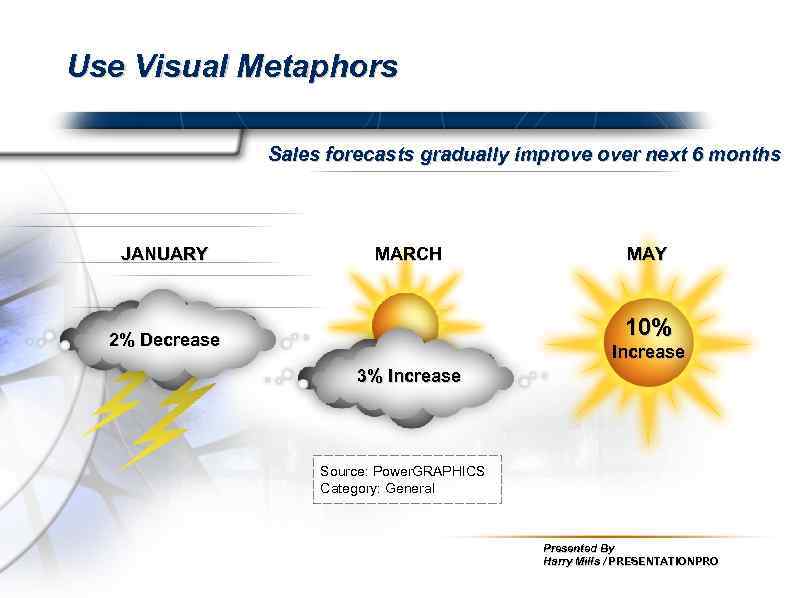 Use Visual Metaphors

Sales forecasts gradually improve over next 6 months

JANUARY

2% Decrease

MARCH

3% Increase

MAY

10% Increase

Source: PowerGRAPHICS
Category: General

Presented By
Harry Mills / PRESENTATIONPRO